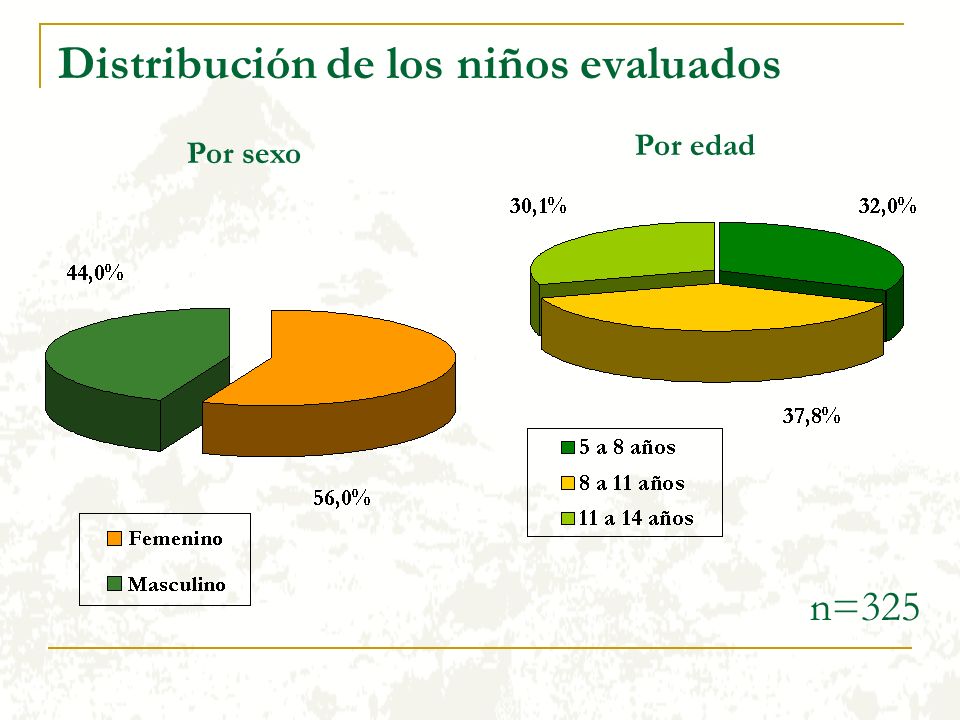 Distribución de los niños evaluados

Por sexo

44,0%

56,0%

Femenino

Masculino

Por edad

30,1%

32,0%

37,8%

5 a 8 años

8 a 11 años

11 a 14 años

n=325